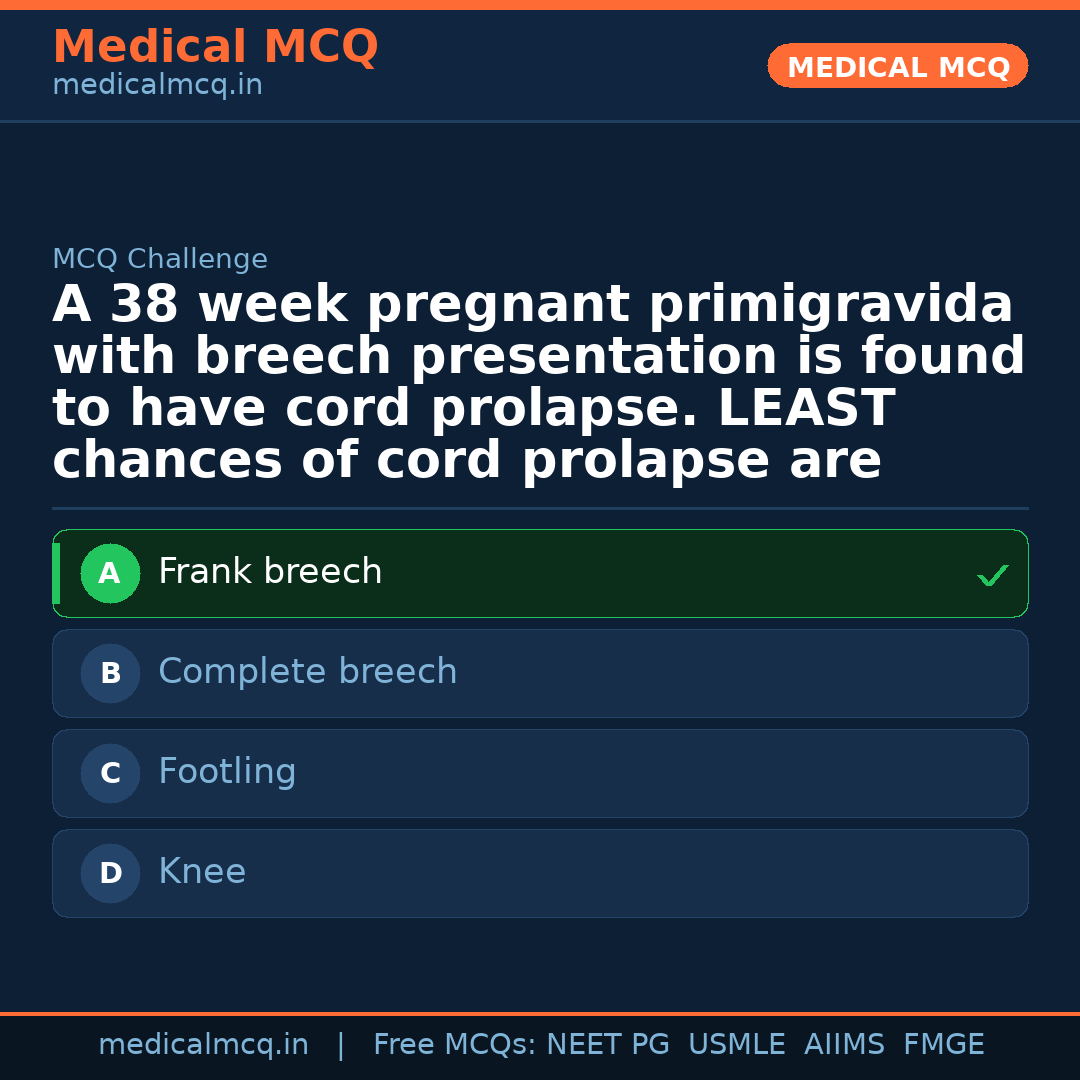 Medical MCQ
medicalmcq.in

MEDICAL MCQ

MCQ Challenge

A 38 week pregnant primigravida with breech presentation is found to have cord prolapse. LEAST chances of cord prolapse are

A Frank breech ✓

B Complete breech

C Footling

D Knee

medicalmcq.in | Free MCQs: NEET PG USMLE AIIMS FMGE